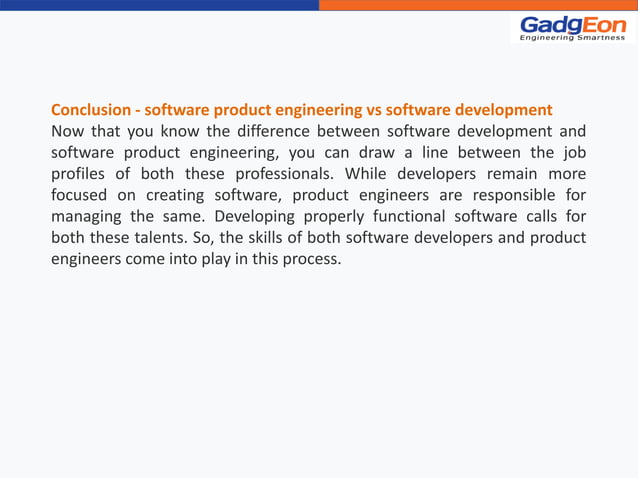 GadgEon
Engineering Smartness

Conclusion - software product engineering vs software development
Now that you know the difference between software development and software product engineering, you can draw a line between the job profiles of both these professionals. While developers remain more focused on creating software, product engineers are responsible for managing the same. Developing properly functional software calls for both these talents. So, the skills of both software developers and product engineers come into play in this process.